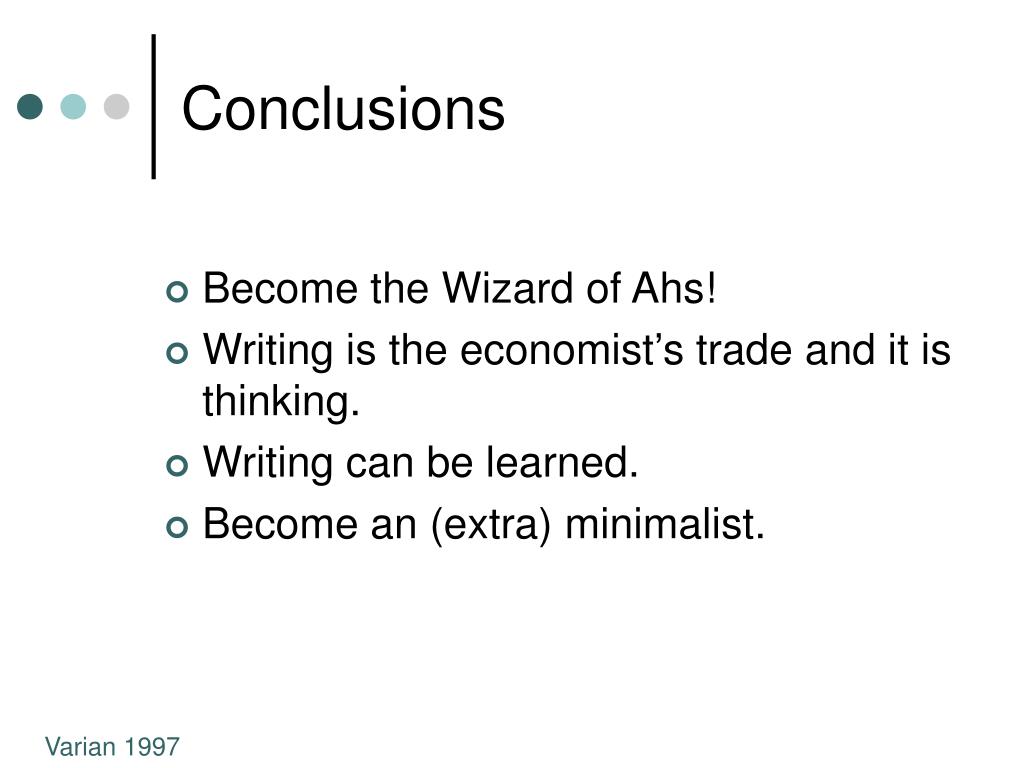 Conclusions

Become the Wizard of Ahs!
Writing is the economist’s trade and it is thinking.
Writing can be learned.
Become an (extra) minimalist.

Varian 1997